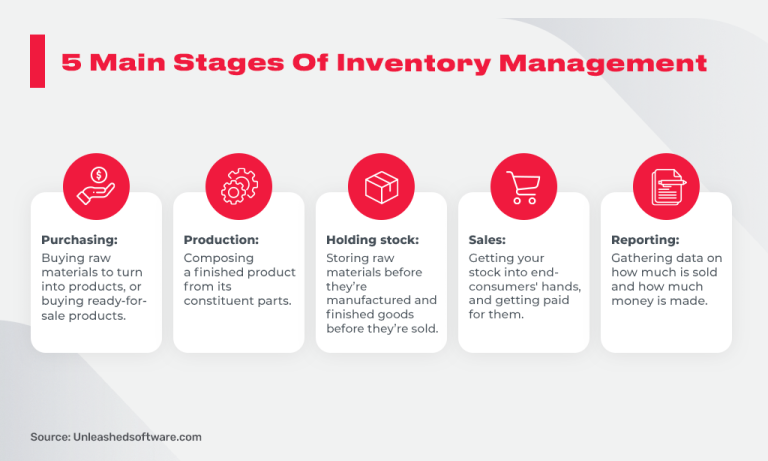 5 Main Stages Of Inventory Management

Purchasing:
Buying raw materials to turn into products, or buying ready-for-sale products.

Production:
Composing a finished product from its constituent parts.

Holding stock:
Storing raw materials before they're manufactured and finished goods before they're sold.

Sales:
Getting your stock into end-consumers' hands, and getting paid for them.

Reporting:
Gathering data on how much is sold and how much money is made.

Source: Unleashedsoftware.com